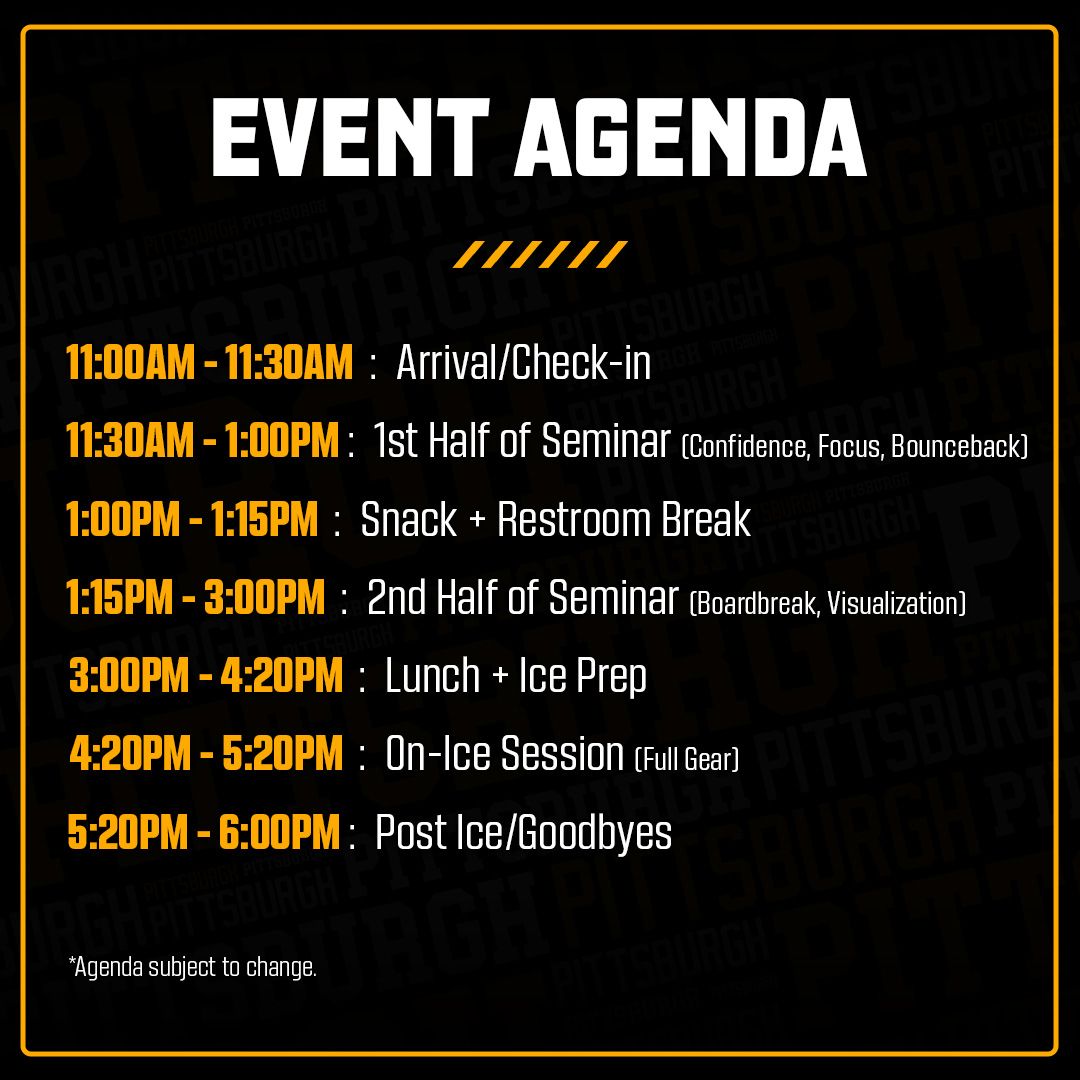 EVENT AGENDA

11:00AM - 11:30AM : Arrival/Check-in

11:30AM - 1:00PM : 1st Half of Seminar (Confidence, Focus, Bounceback)

1:00PM - 1:15PM : Snack + Restroom Break

1:15PM - 3:00PM : 2nd Half of Seminar (Boardbreak, Visualization)

3:00PM - 4:20PM : Lunch + Ice Prep

4:20PM - 5:20PM : On-Ice Session (Full Gear)

5:20PM - 6:00PM : Post Ice/Goodbyes

*Agenda subject to change.